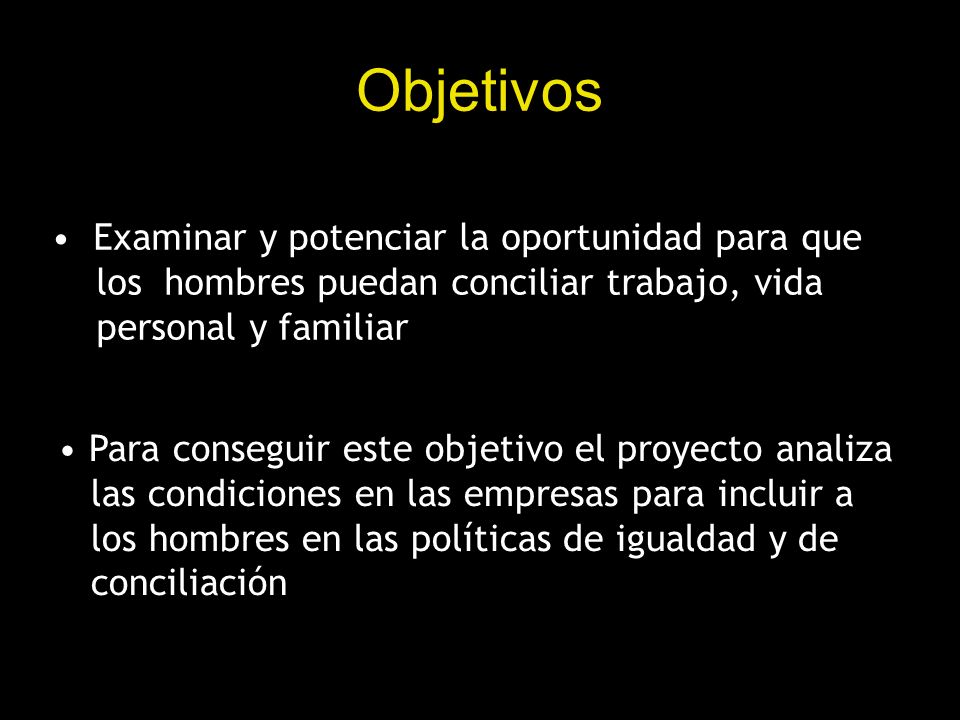 Objetivos

• Examinar y potenciar la oportunidad para que los hombres puedan conciliar trabajo, vida personal y familiar

• Para conseguir este objetivo el proyecto analiza las condiciones en las empresas para incluir a los hombres en las políticas de igualdad y de conciliación